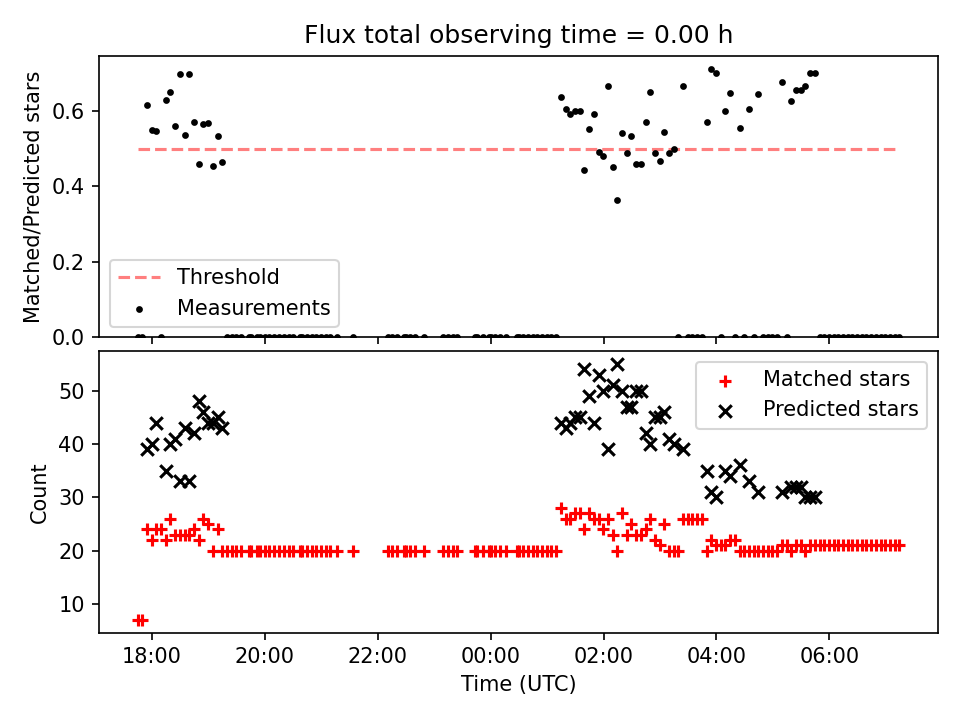 Flux total observing time = 0.00 h

Matched/Predicted stars

0.6
0.4
0.2
0.0

Threshold
Measurements

Count

50
40
30
20
10

Matched stars
Predicted stars

18:00
20:00
22:00
00:00
02:00
04:00
06:00

Time (UTC)